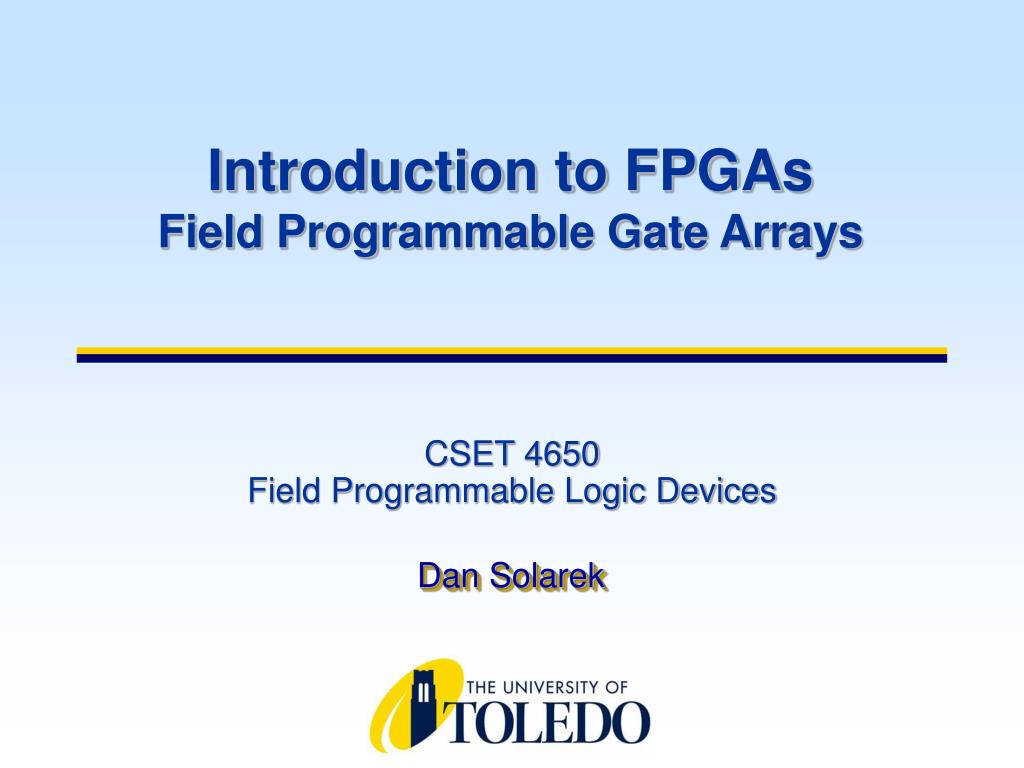 Introduction to FPGAs
Field Programmable Gate Arrays

CSET 4650
Field Programmable Logic Devices

Dan Solarek

THE UNIVERSITY OF
TOLEDO